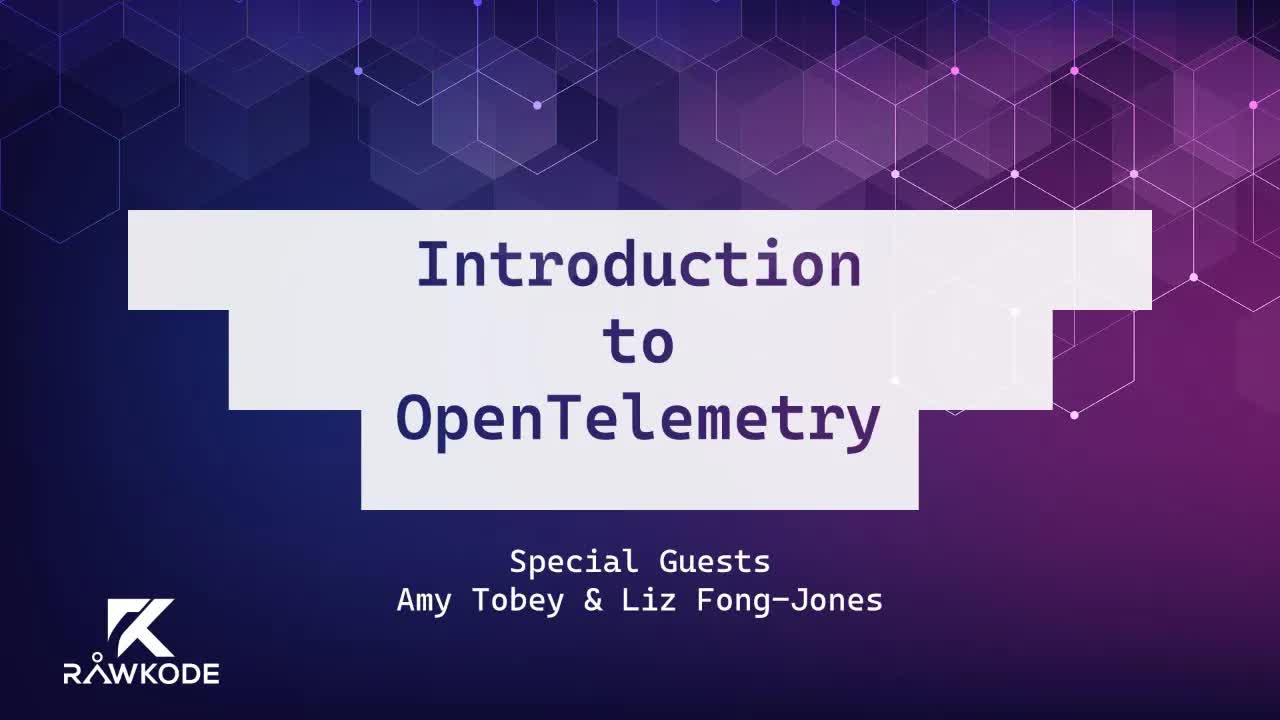 Introduction to OpenTelemetry

Special Guests
Amy Tobey & Liz Fong-Jones

RAWKODE